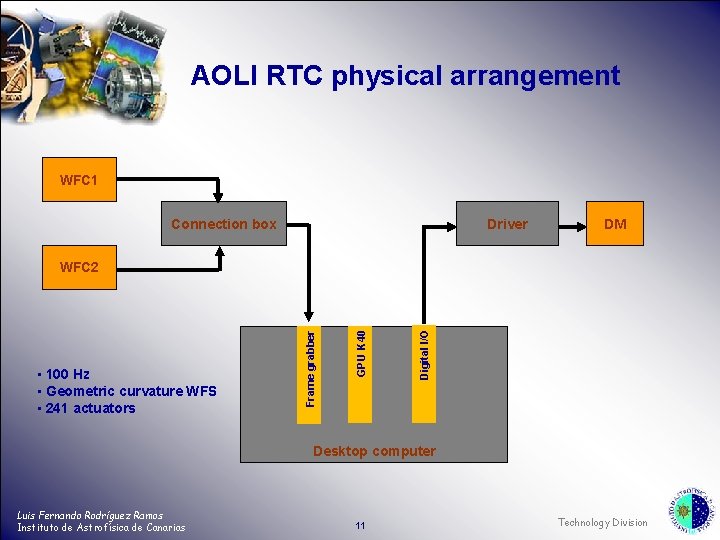 AOLI RTC physical arrangement

WFC1

WFC2

Connection box

Driver

DM

Frame grabber

GPU K40

Digital I/O

Desktop computer

• 100 Hz
• Geometric curvature WFS
• 241 actuators

Luis Fernando Rodríguez Ramos
Instituto de Astrofísica de Canarias

11

Technology Division